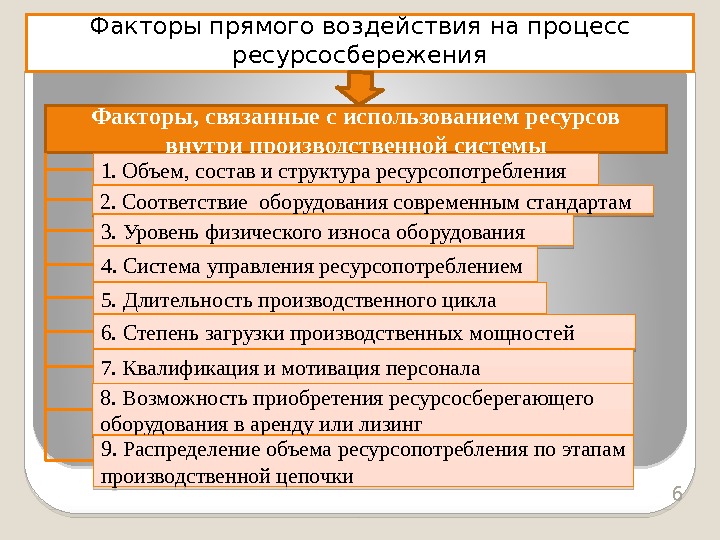 Факторы прямого воздействия на процесс ресурсосбережения

Факторы, связанные с использованием ресурсов внутри производственной системы

1. Объем, состав и структура ресурсопотребления

2. Соответствие оборудования современным стандартам

3. Уровень физического износа оборудования

4. Система управления ресурсопотреблением

5. Длительность производственного цикла

6. Степень загрузки производственных мощностей

7. Квалификация и мотивация персонала

8. Возможность приобретения ресурсосберегающего оборудования в аренду или лизинг

9. Распределение объема ресурсопотребления по этапам производственной цепочки

6